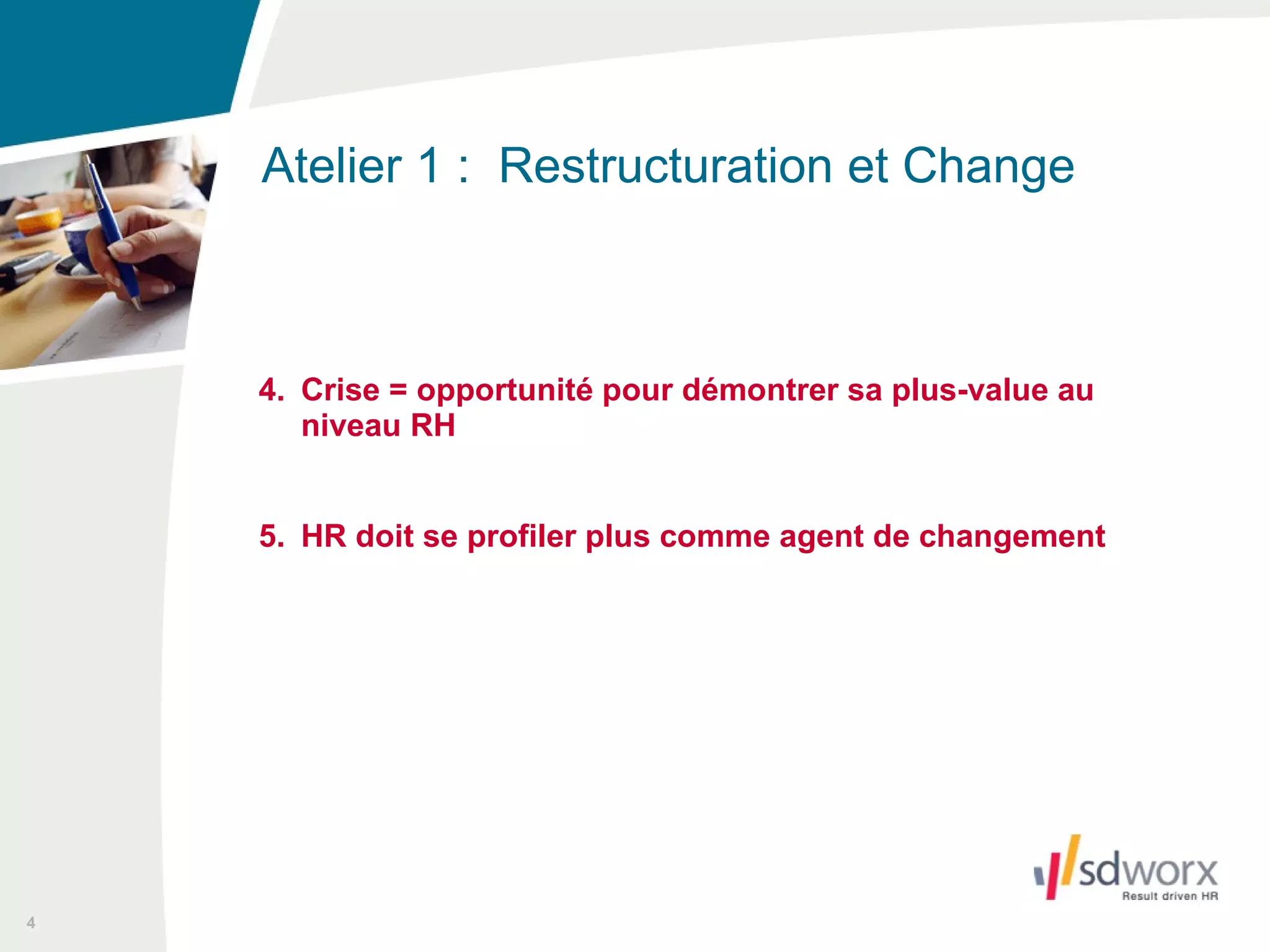 Atelier 1 :  Restructuration et Change

4. Crise = opportunité pour démontrer sa plus-value au niveau RH

5. HR doit se profiler plus comme agent de changement

sdworx
Result driven HR

4